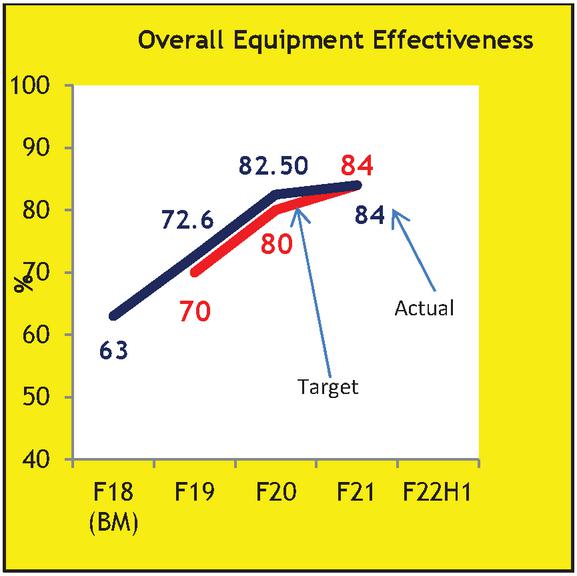 Overall Equipment Effectiveness

100
90
80
70
60
50
40

%

82.50
84
72.6
84
80
70
63

Actual
Target

F18 (BM)
F19
F20
F21
F22H1